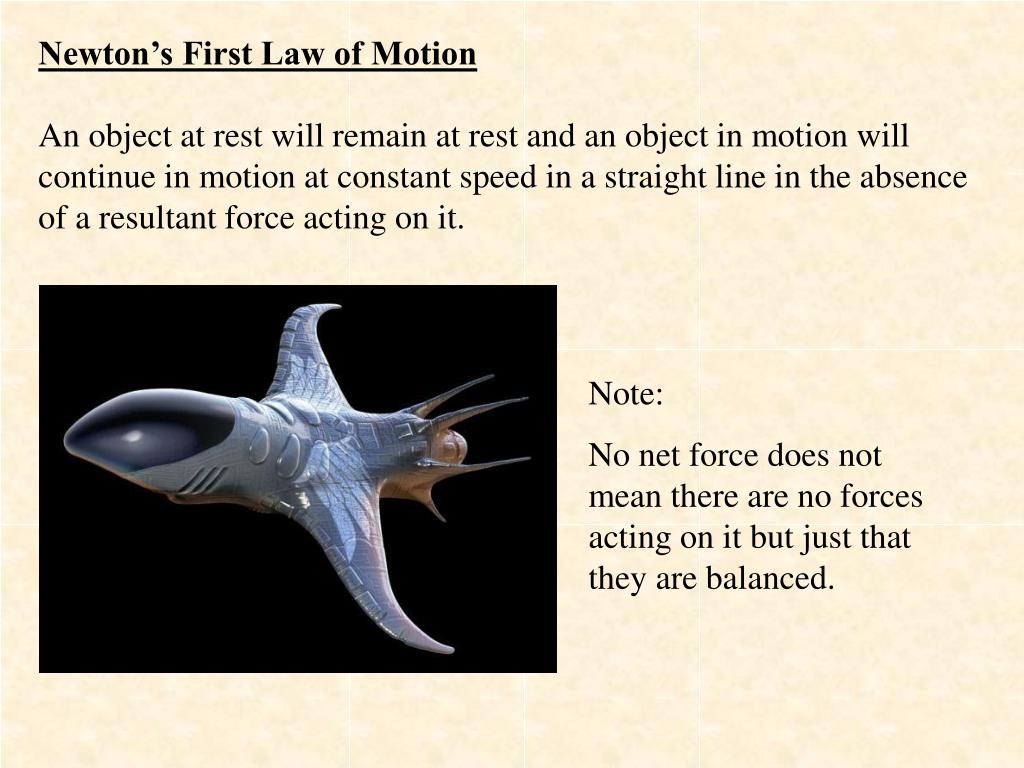 Newton’s First Law of Motion

An object at rest will remain at rest and an object in motion will continue in motion at constant speed in a straight line in the absence of a resultant force acting on it.

Note:

No net force does not mean there are no forces acting on it but just that they are balanced.